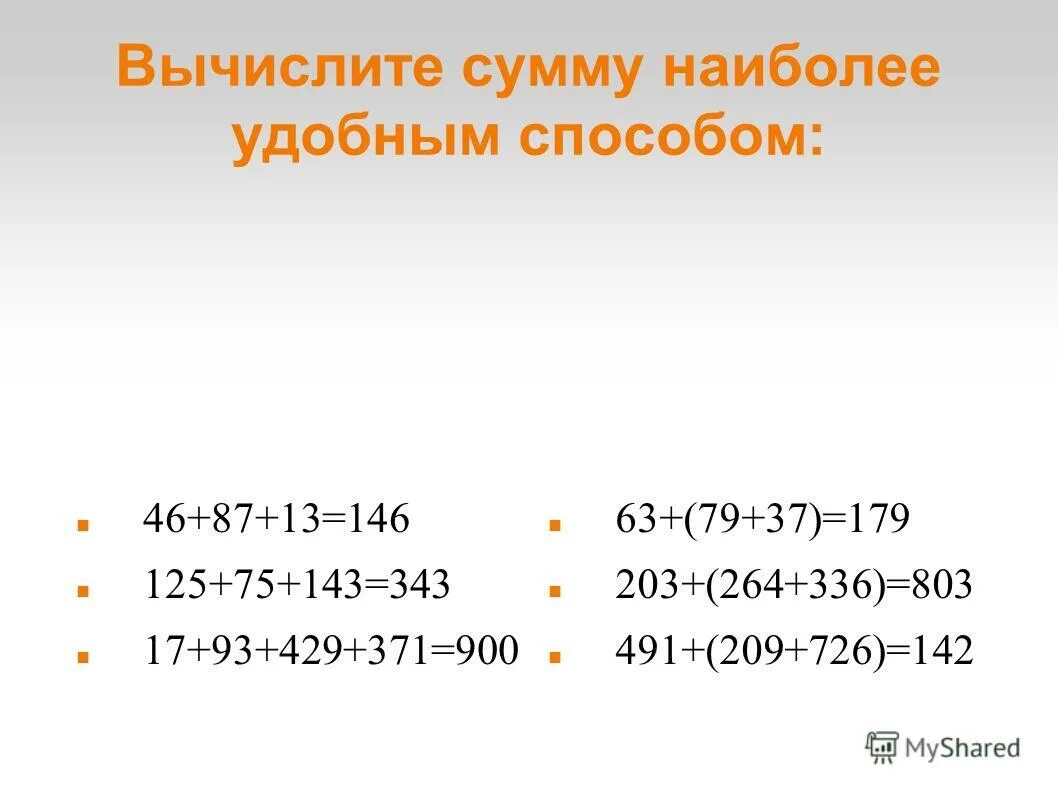 Вычислите сумму наиболее удобным способом:

- $46+87+13=146$
- $125+75+143=343$
- $17+93+429+371=900$

- $63+(79+37)=179$
- $203+(264+336)=803$
- $491+(209+726)=142$

MyShared